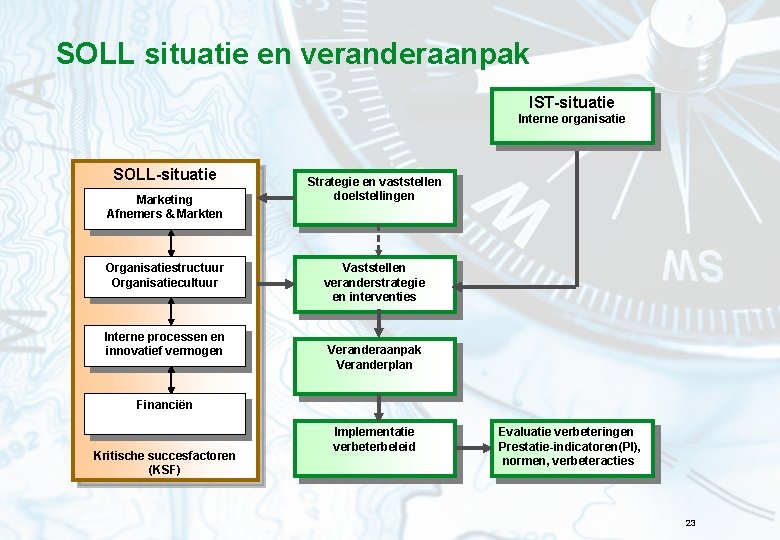 SOLL situatie en veranderaanpak

IST-situatie
Interne organisatie

SOLL-situatie

Marketing
Afnemers & Markten

Organisatiestructuur
Organisatiecultuur

Interne processen en innovatief vermogen

Financiën

Kritische succesfactoren (KSF)

Strategie en vaststellen doelstellingen

Vaststellen veranderstrategie en interventies

Veranderaanpak
Veranderplan

Implementatie verbeterbeleid

Evaluatie verbeteringen
Prestatie-indicatoren(PI), normen, verbeteracties

23